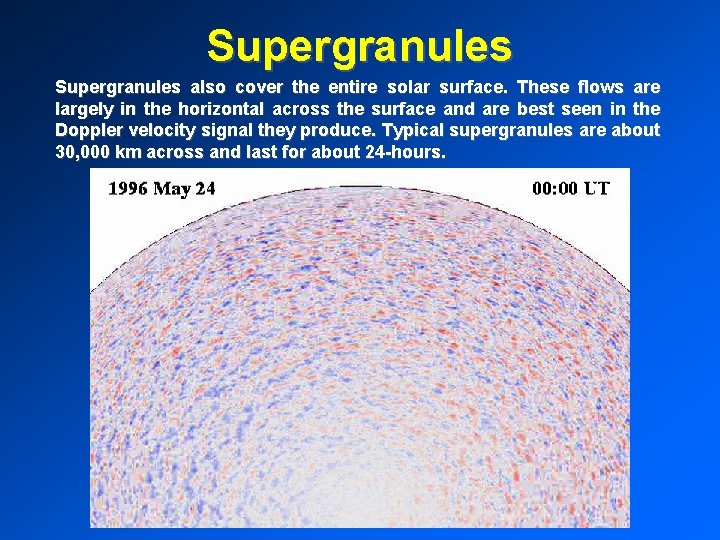 Supergranules

Supergranules also cover the entire solar surface. These flows are largely in the horizontal across the surface and are best seen in the Doppler velocity signal they produce. Typical supergranules are about 30,000 km across and last for about 24-hours.

1996 May 24

00:00 UT